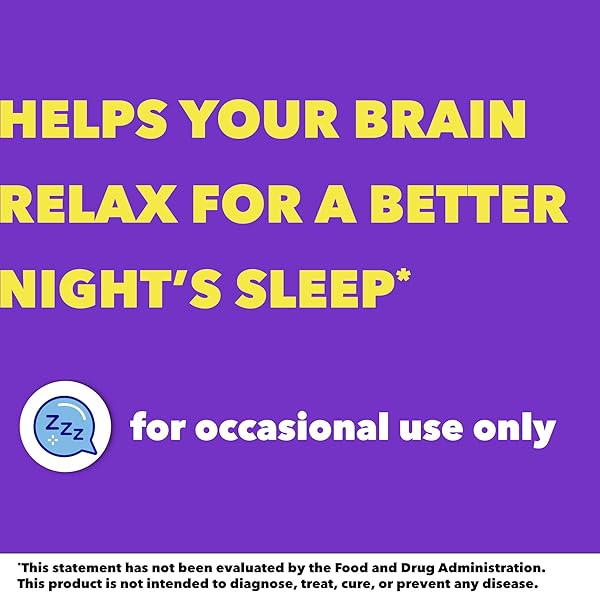 HELPS YOUR BRAIN RELAX FOR A BETTER NIGHT'S SLEEP*

Zzz

for occasional use only

*This statement has not been evaluated by the Food and Drug Administration. This product is not intended to diagnose, treat, cure, or prevent any disease.